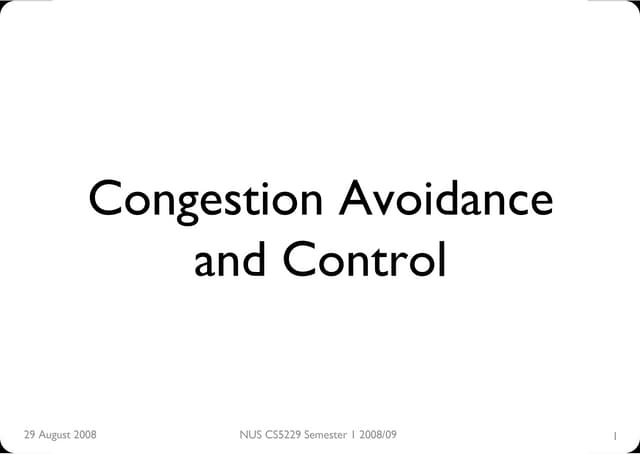 Congestion Avoidance and Control

29 August 2008

NUS CS5229 Semester 1 2008/09

1